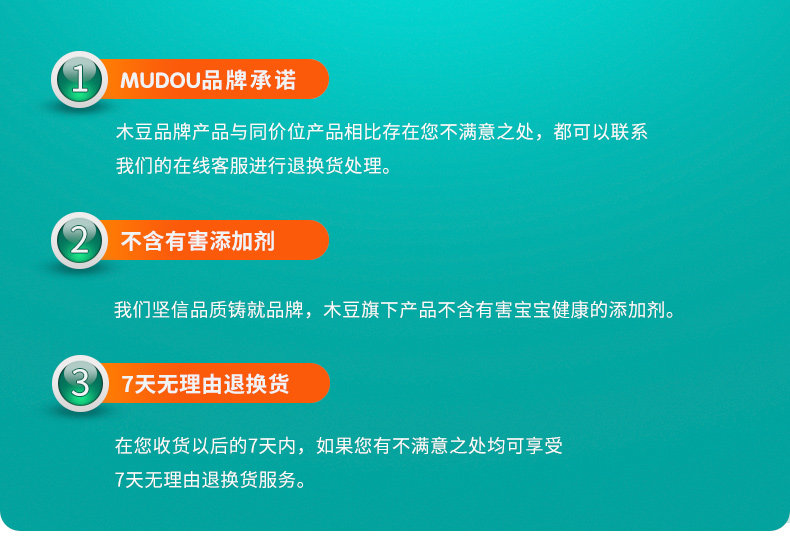 1 MUDOU品牌承诺

木豆品牌产品与同价位产品相比存在您不满意之处，都可以联系我们的在线客服进行退换货处理。

2 不含有害添加剂

我们坚信品质铸就品牌，木豆旗下产品不含有害宝宝健康的添加剂。

3 7天无理由退换货

在您收货以后的7天内，如果您有不满意之处均可享受7天无理由退换货服务。